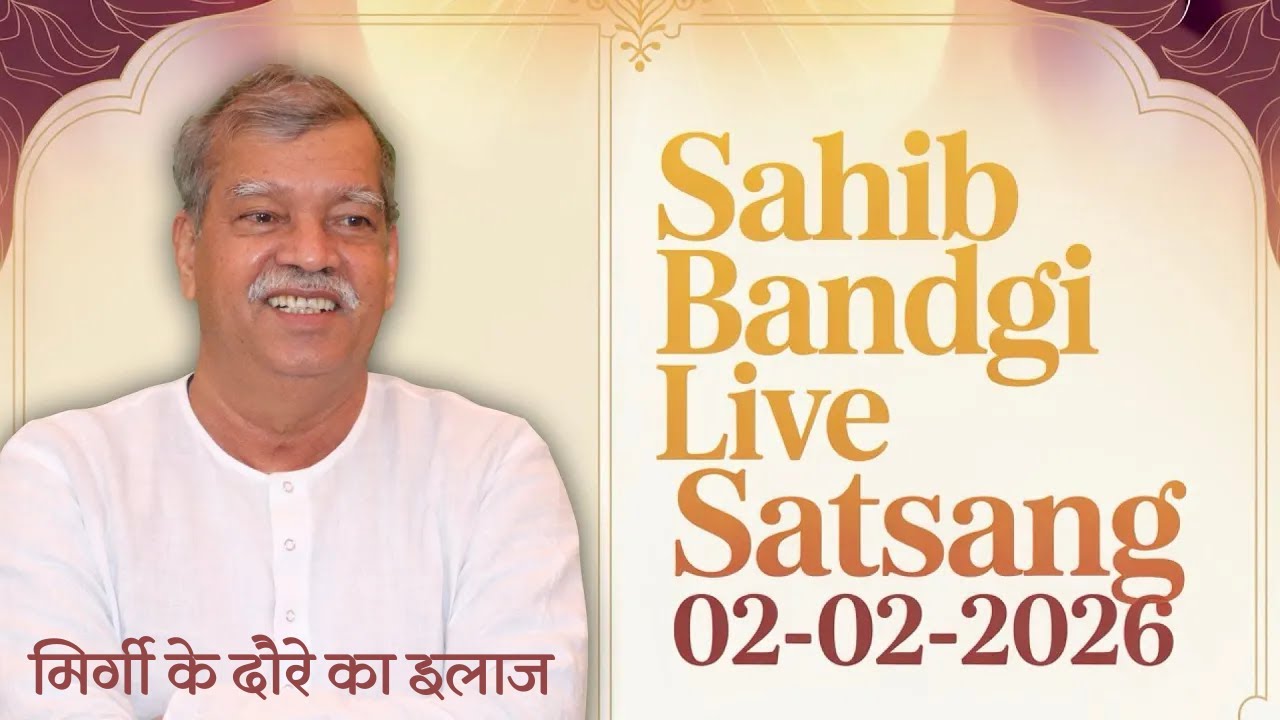 Sahib Bandgi Live Satsang
02-02-2026

मिर्गी के दौरे का इलाज